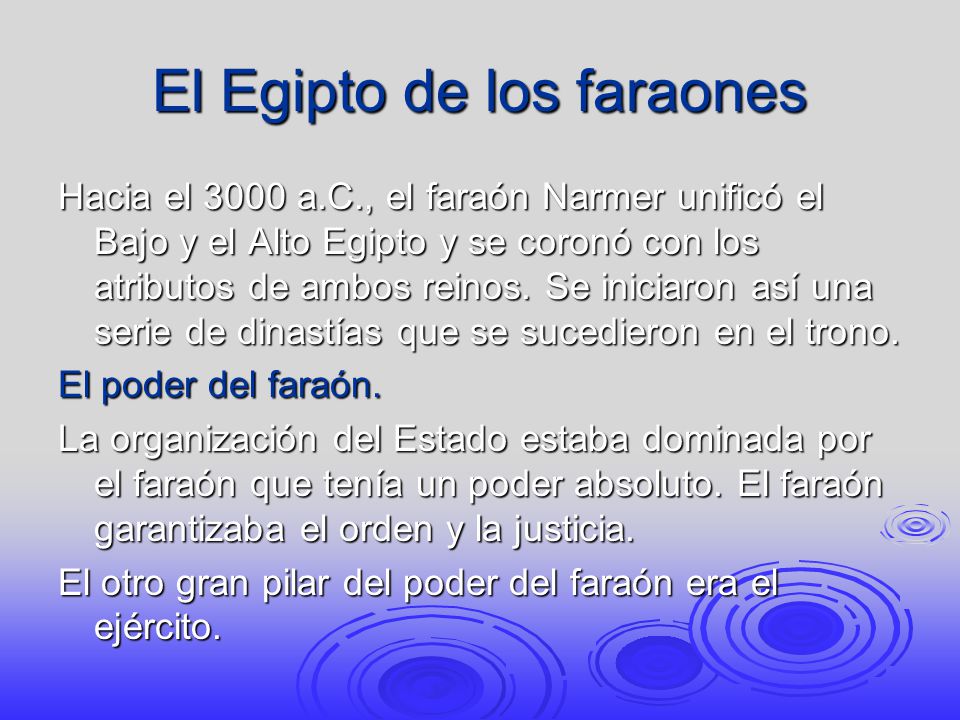 El Egipto de los faraones

Hacia el 3000 a.C., el faraón Narmer unificó el Bajo y el Alto Egipto y se coronó con los atributos de ambos reinos. Se iniciaron así una serie de dinastías que se sucedieron en el trono.

El poder del faraón.

La organización del Estado estaba dominada por el faraón que tenía un poder absoluto. El faraón garantizaba el orden y la justicia.

El otro gran pilar del poder del faraón era el ejército.